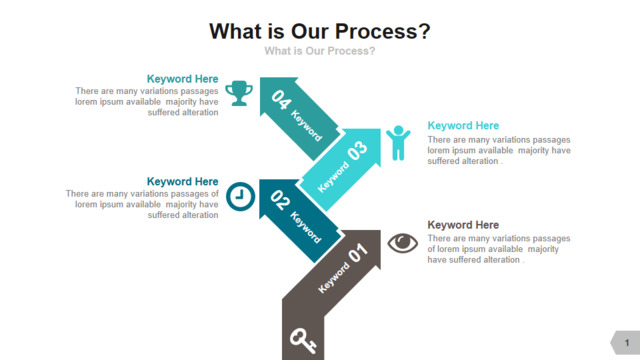 What is Our Process?

What is Our Process?

Keyword Here
There are many variations passages lorem ipsum available majority have suffered alteration

04 Keyword

Keyword Here
There are many variations passages lorem ipsum available majority have suffered alteration .

Keyword 03

Keyword Here
There are many variations passages of lorem ipsum available majority have suffered alteration

02 Keyword

Keyword Here
There are many variations passages of lorem ipsum available majority have suffered alteration .

Keyword 01

1